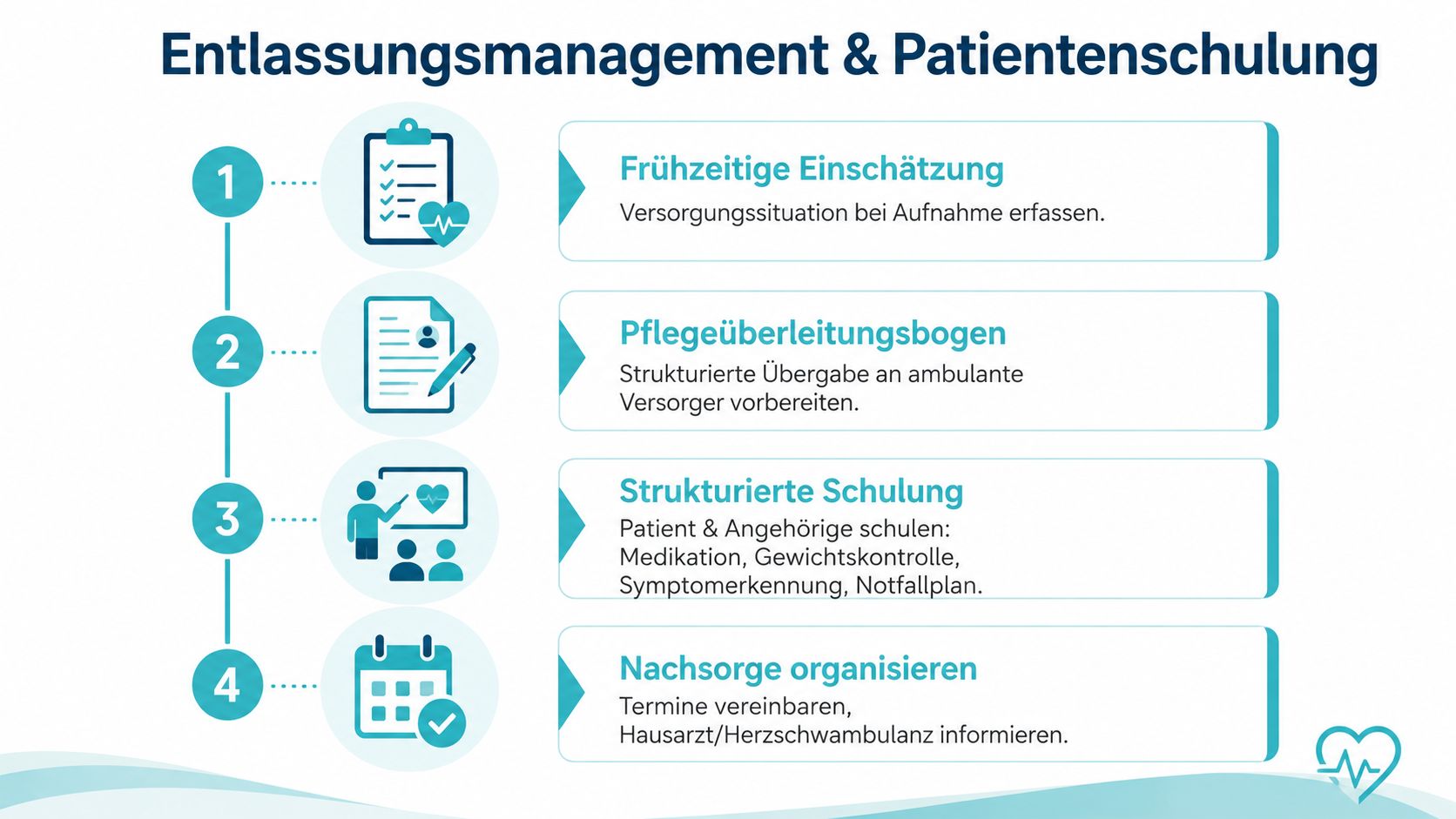 Entlassungsmanagement & Patientenschulung

1

Frühzeitige Einschätzung

Versorgungssituation bei Aufnahme erfassen.

2

Pflegeüberleitungsbogen

Strukturierte Übergabe an ambulante Versorger vorbereiten.

3

Strukturierte Schulung

Patient & Angehörige schulen: Medikation, Gewichtskontrolle, Symptomerkennung, Notfallplan.

4

Nachsorge organisieren

Termine vereinbaren, Hausarzt/Herzschwambulanz informieren.